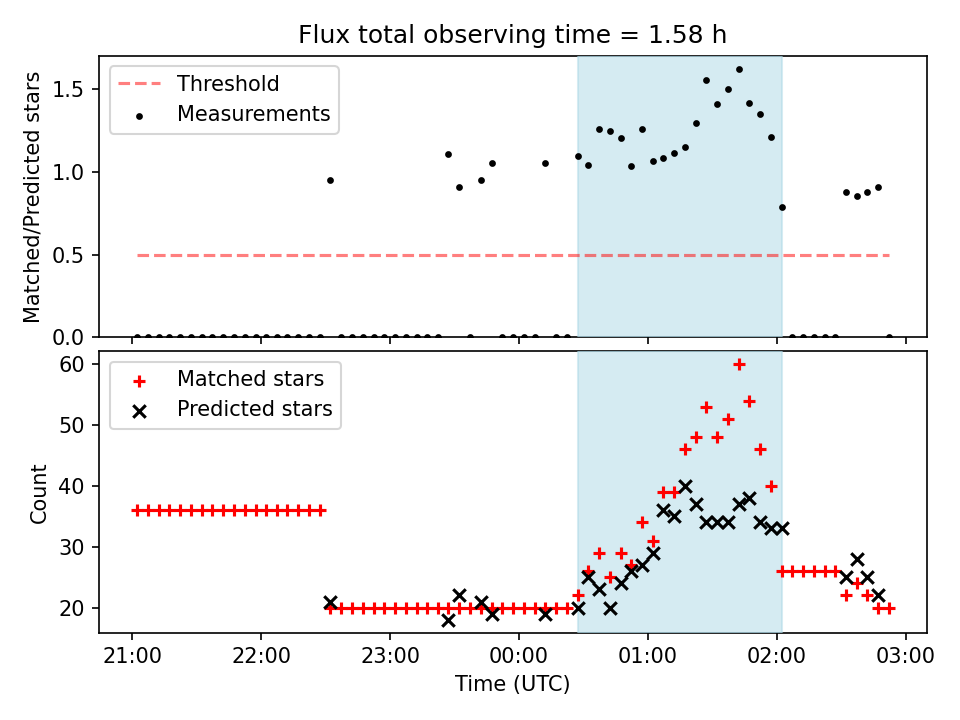 Flux total observing time = 1.58 h

Threshold
Measurements

Matched/Predicted stars

1.5
1.0
0.5
0.0

Matched stars
Predicted stars

Count

60
50
40
30
20

21:00
22:00
23:00
00:00
01:00
02:00
03:00

Time (UTC)